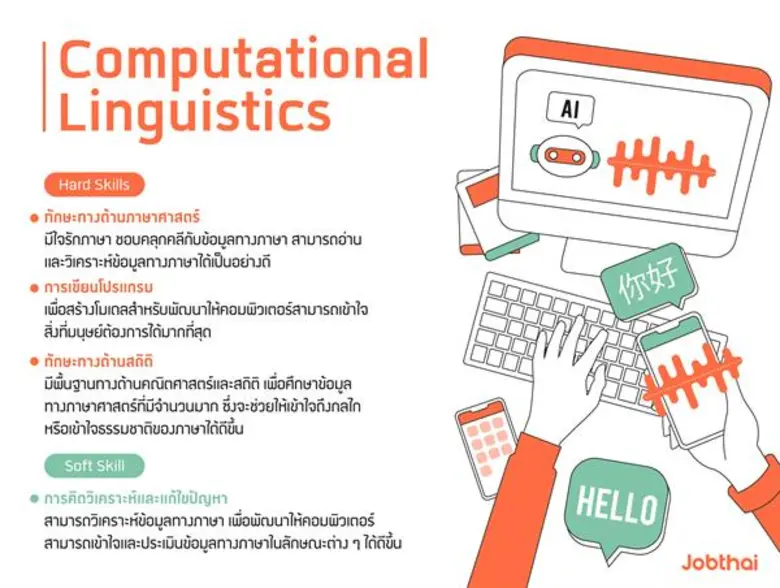 Computational Linguistics

Hard Skills

ทักษะทางด้านภาษาศาสตร์
มีใจรักภาษา ชอบคลุกคลีกับข้อมูลทางภาษา สามารถอ่านและวิเคราะห์ข้อมูลทางภาษาได้เป็นอย่างดี

การเขียนโปรแกรม
เพื่อสร้างโมเดลสำหรับพัฒนาให้คอมพิวเตอร์สามารถเข้าใจสิ่งที่มนุษย์ต้องการได้มากที่สุด

ทักษะทางด้านสถิติ
มีพื้นฐานทางด้านคณิตศาสตร์และสถิติ เพื่อศึกษาข้อมูลทางภาษาศาสตร์ที่มีจำนวนมาก ซึ่งจะช่วยให้เข้าใจถึงกลไกหรือเข้าใจธรรมชาติของภาษาได้ดีขึ้น

Soft Skill

การคิดวิเคราะห์และแก้ไขปัญหา
สามารถวิเคราะห์ข้อมูลทางภาษา เพื่อพัฒนาให้คอมพิวเตอร์สามารถเข้าใจและประเมินข้อมูลทางภาษาในลักษณะต่าง ๆ ได้ดีขึ้น

AI

你好

HELLO

Jobthai